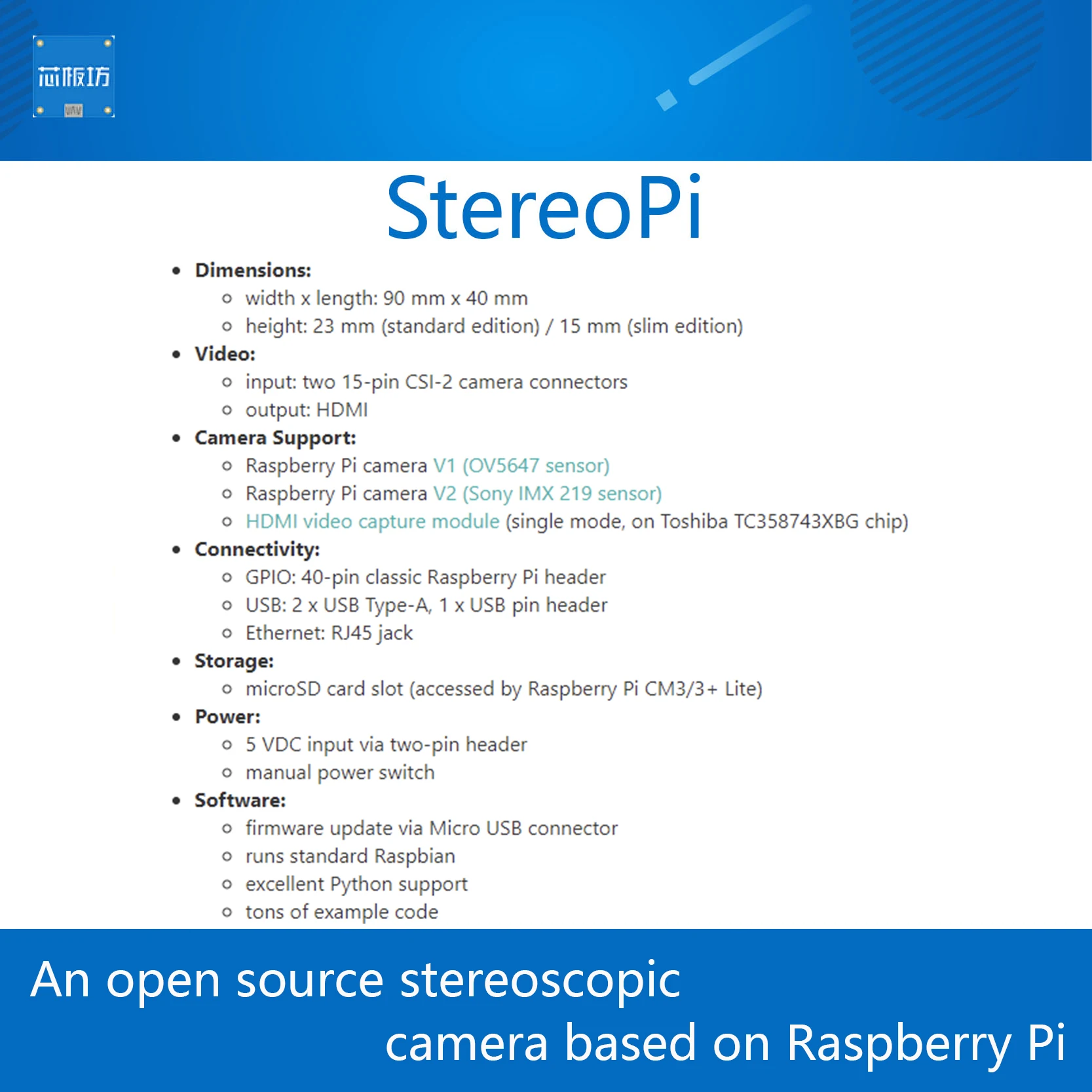 芯板坊

StereoPi

- **Dimensions:**
  - width x length: 90 mm x 40 mm
  - height: 23 mm (standard edition) / 15 mm (slim edition)
- **Video:**
  - input: two 15-pin CSI-2 camera connectors
  - output: HDMI
- **Camera Support:**
  - Raspberry Pi camera V1 (OV5647 sensor)
  - Raspberry Pi camera V2 (Sony IMX 219 sensor)
  - HDMI video capture module (single mode, on Toshiba TC358743XBG chip)
- **Connectivity:**
  - GPIO: 40-pin classic Raspberry Pi header
  - USB: 2 x USB Type-A, 1 x USB pin header
  - Ethernet: RJ45 jack
- **Storage:**
  - microSD card slot (accessed by Raspberry Pi CM3/3+ Lite)
- **Power:**
  - 5 VDC input via two-pin header
  - manual power switch
- **Software:**
  - firmware update via Micro USB connector
  - runs standard Raspbian
  - excellent Python support
  - tons of example code

An open source stereoscopic camera based on Raspberry Pi